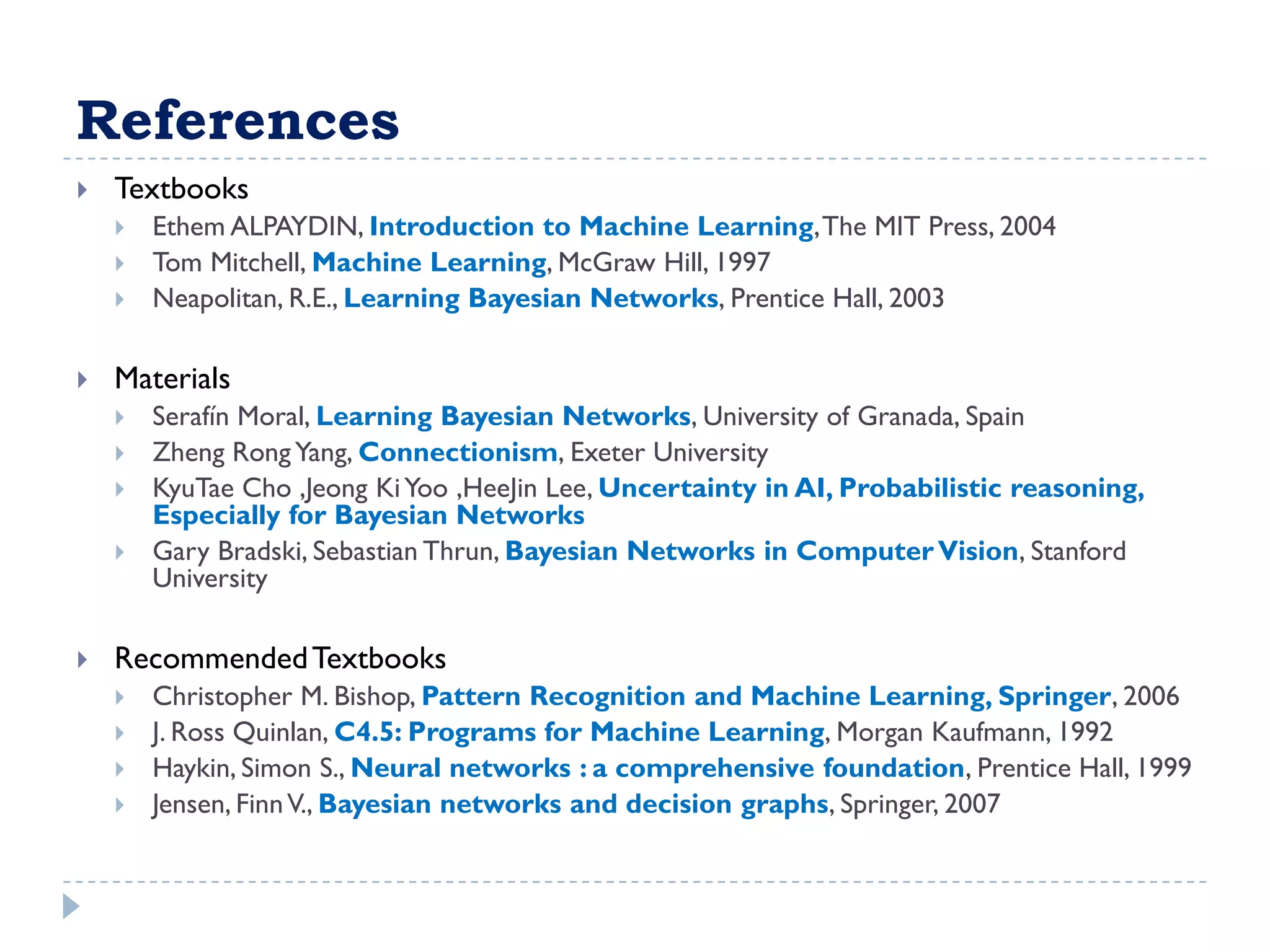 References

Textbooks

Ethem ALPAYDIN, Introduction to Machine Learning, The MIT Press, 2004

Tom Mitchell, Machine Learning, McGraw Hill, 1997

Neapolitan, R.E., Learning Bayesian Networks, Prentice Hall, 2003

Materials

Serafín Moral, Learning Bayesian Networks, University of Granada, Spain

Zheng Rong Yang, Connectionism, Exeter University

KyuTae Cho ,Jeong Ki Yoo ,HeeJin Lee, Uncertainty in AI, Probabilistic reasoning, Especially for Bayesian Networks

Gary Bradski, Sebastian Thrun, Bayesian Networks in Computer Vision, Stanford University

Recommended Textbooks

Christopher M. Bishop, Pattern Recognition and Machine Learning, Springer, 2006

J. Ross Quinlan, C4.5: Programs for Machine Learning, Morgan Kaufmann, 1992

Haykin, Simon S., Neural networks : a comprehensive foundation, Prentice Hall, 1999

Jensen, Finn V., Bayesian networks and decision graphs, Springer, 2007